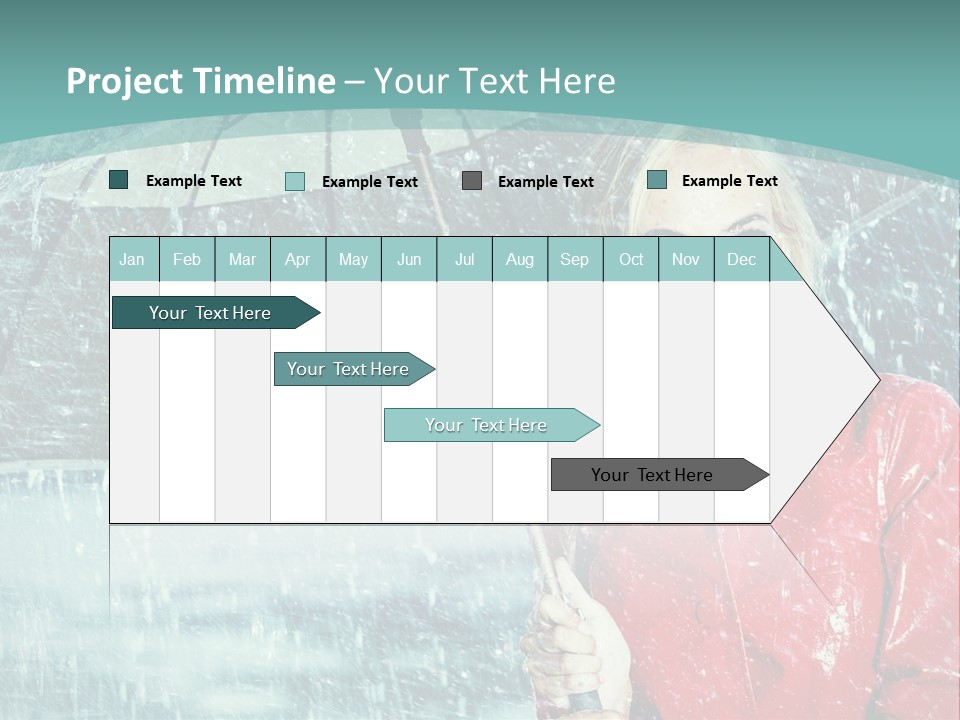 Project Timeline – Your Text Here

Example Text Example Text Example Text Example Text

| Jan | Feb | Mar | Apr | May | Jun | Jul | Aug | Sep | Oct | Nov | Dec |
|---|---|---|---|---|---|---|---|---|---|---|---|

Your Text Here

Your Text Here

Your Text Here

Your Text Here